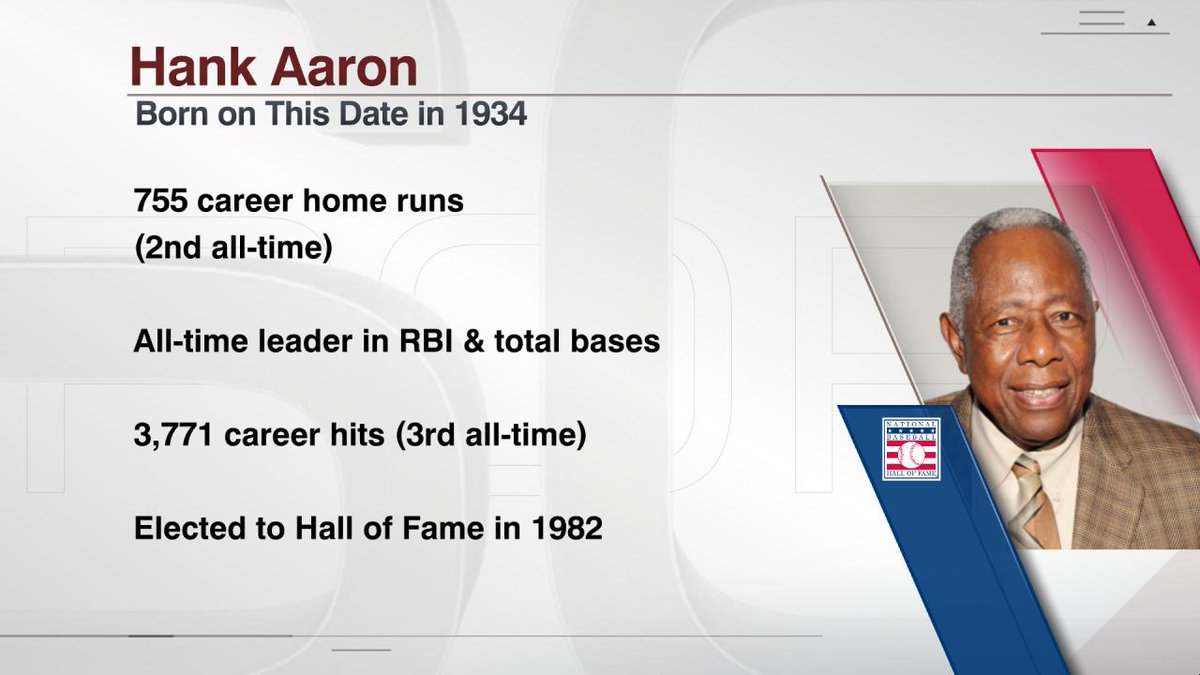 Hank Aaron
Born on This Date in 1934

755 career home runs
(2nd all-time)

All-time leader in RBI & total bases

3,771 career hits (3rd all-time)

Elected to Hall of Fame in 1982

NATIONAL BASEBALL HALL OF FAME